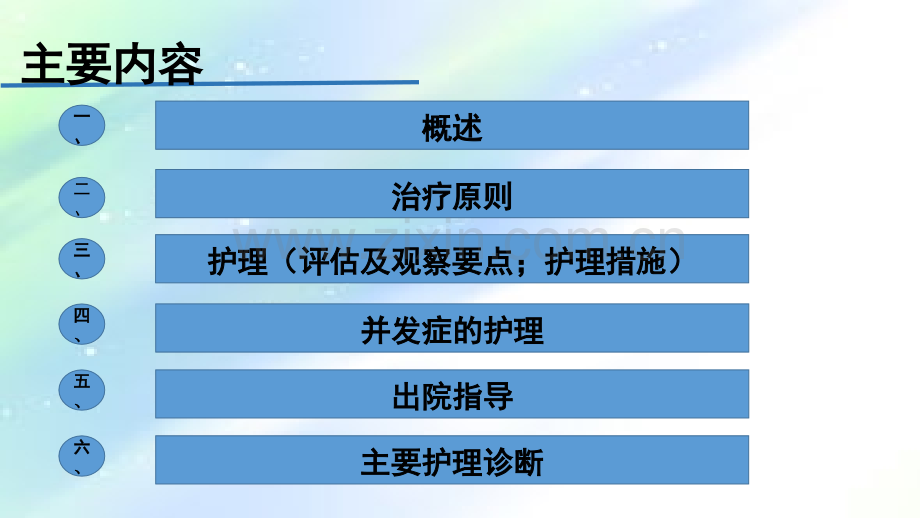 主要内容

一、 概述

二、 治疗原则

三、 护理（评估及观察要点；护理措施）

四、 并发症的护理

五、 出院指导

六、 主要护理诊断

www.zixin.com.cn